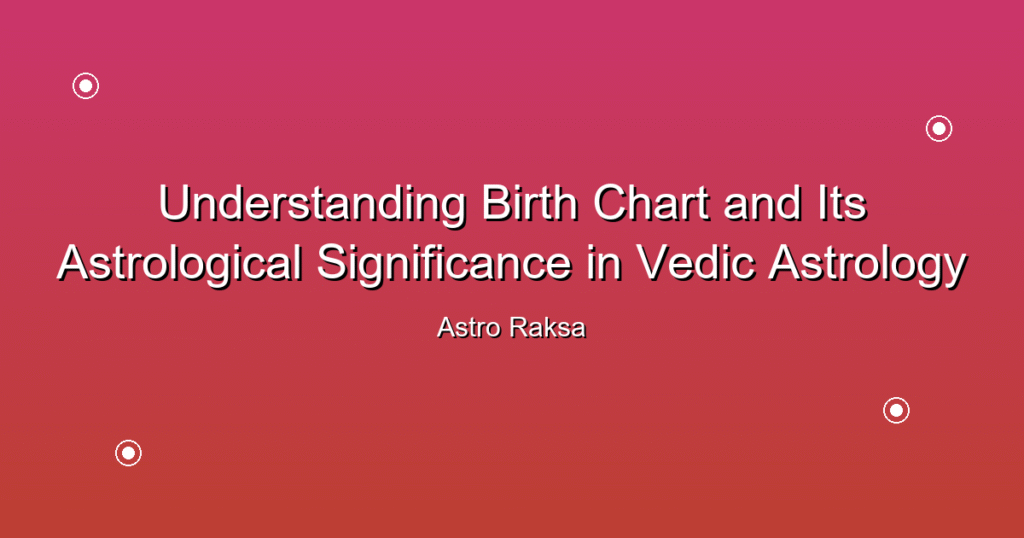 Understanding Birth Chart and Its Astrological Significance in Vedic Astrology

Astro Raksa